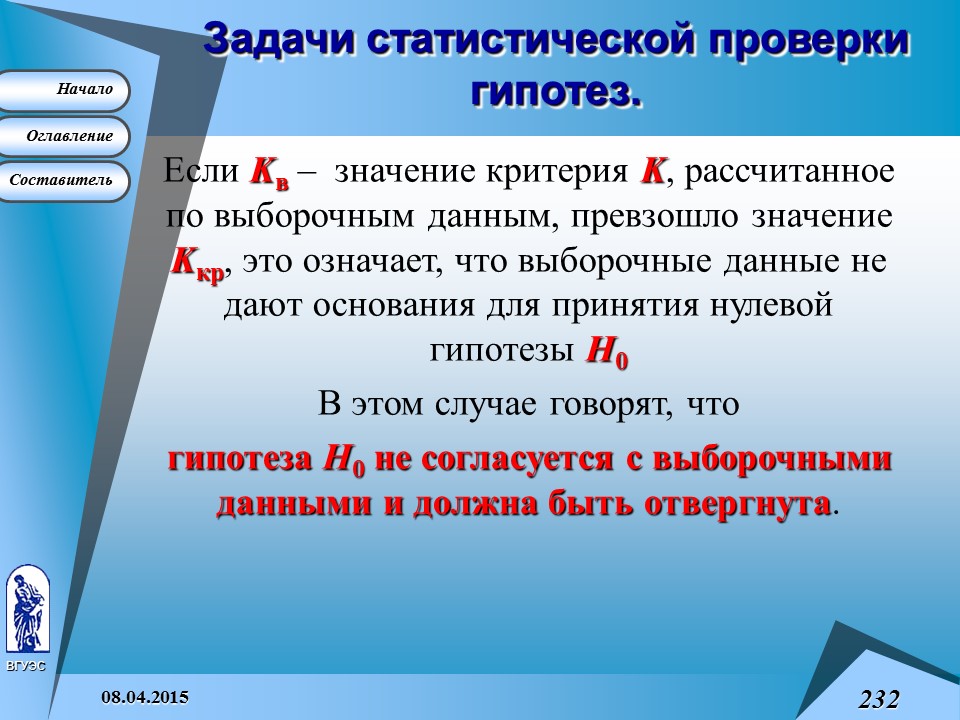 Задачи статистической проверки гипотез.

Начало

Оглавление

Составитель

Если $K_в$ – значение критерия $K$, рассчитанное по выборочным данным, превзошло значение $K_{кр}$, это означает, что выборочные данные не дают основания для принятия нулевой гипотезы $H_0$

В этом случае говорят, что

гипотеза $H_0$ не согласуется с выборочными данными и должна быть отвергнута.

ВГУЭС

08.04.2015

232